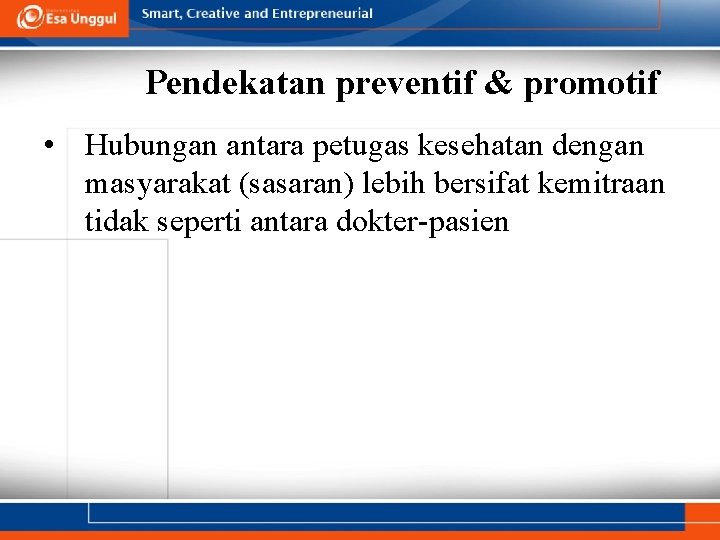 Esa Unggul

Smart, Creative and Entrepreneurial

Pendekatan preventif & promotif

• Hubungan antara petugas kesehatan dengan masyarakat (sasaran) lebih bersifat kemitraan tidak seperti antara dokter-pasien